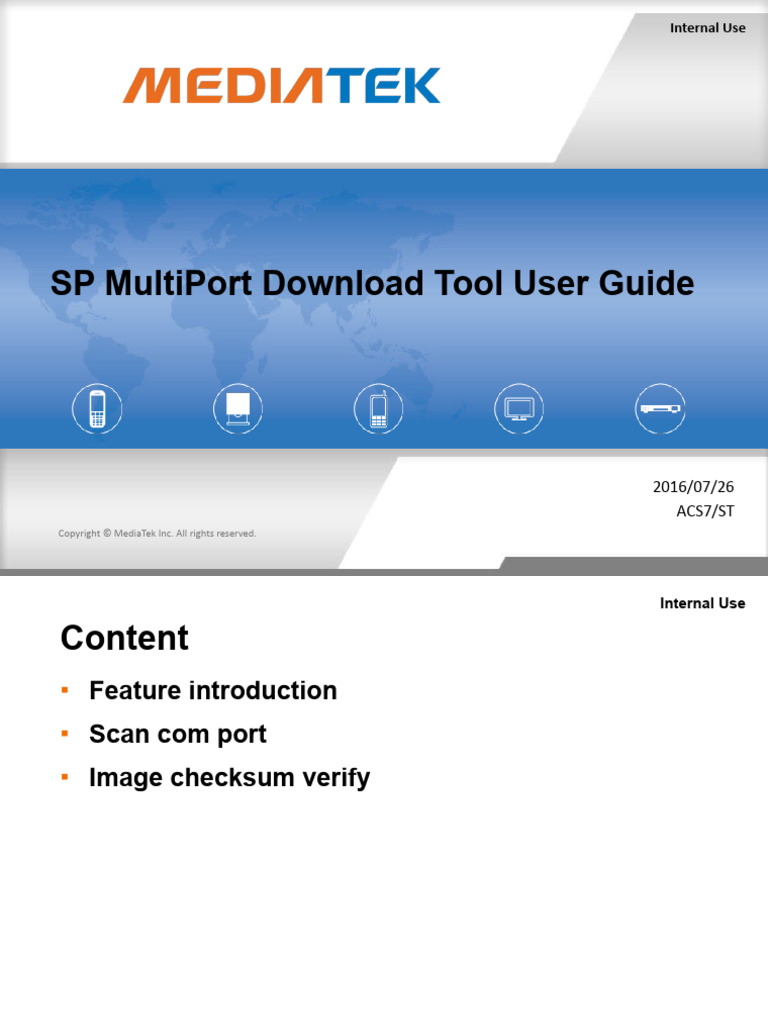 Internal Use

MEDIATEK

SP MultiPort Download Tool User Guide

2016/07/26
ACS7/ST

Copyright © MediaTek Inc. All rights reserved.

Internal Use

Content

▪ Feature introduction
▪ Scan com port
▪ Image checksum verify